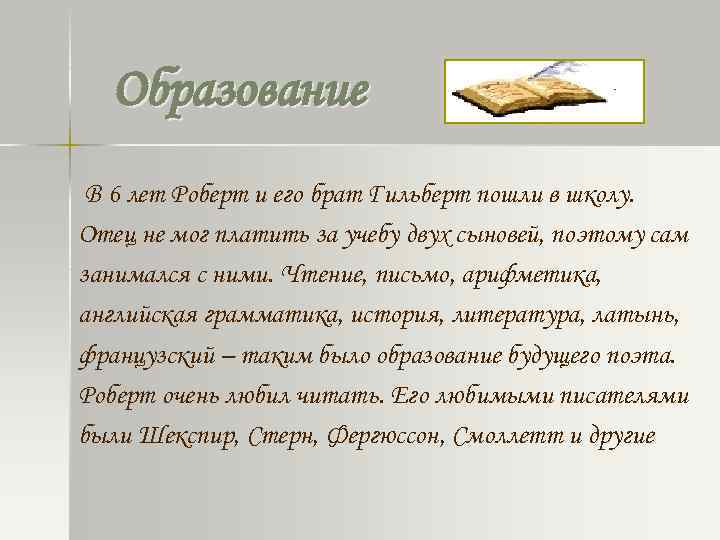 Образование

В 6 лет Роберт и его брат Гильберт пошли в школу. Отец не мог платить за учебу двух сыновей, поэтому сам занимался с ними. Чтение, письмо, арифметика, английская грамматика, история, литература, латынь, французский – таким было образование будущего поэта. Роберт очень любил читать. Его любимыми писателями были Шекспир, Стерн, Фергюссон, Смоллетт и другие